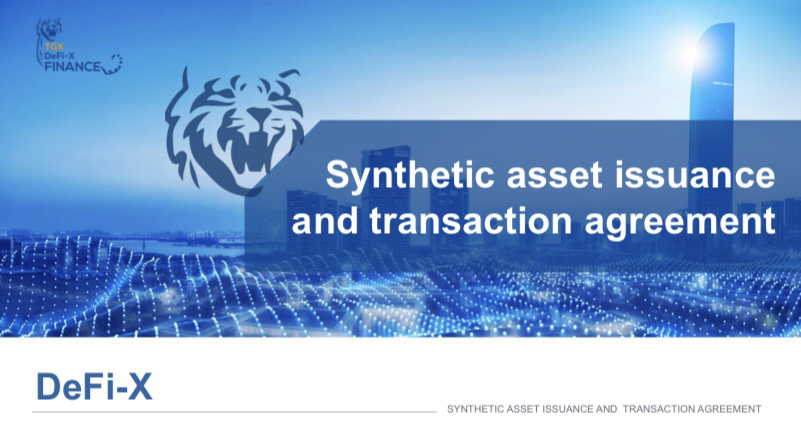 TGX
DeFi-X
FINANCE

Synthetic asset issuance and transaction agreement

DeFi-X

SYNTHETIC ASSET ISSUANCE AND TRANSACTION AGREEMENT